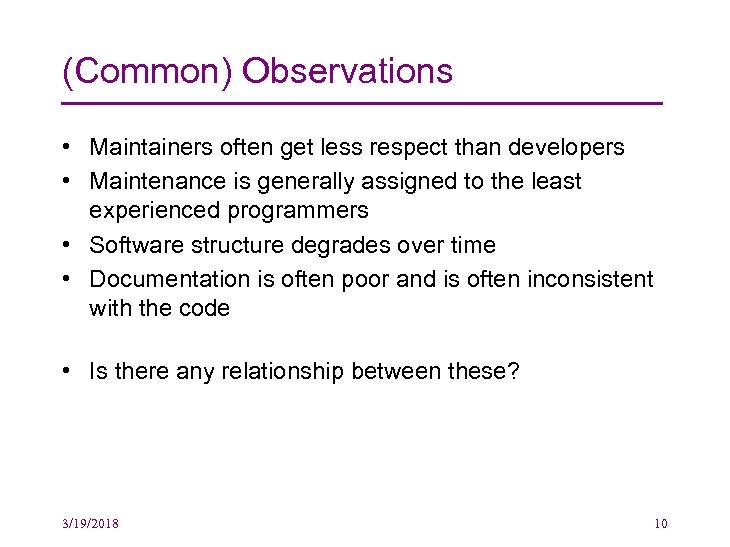 (Common) Observations

• Maintainers often get less respect than developers
• Maintenance is generally assigned to the least experienced programmers
• Software structure degrades over time
• Documentation is often poor and is often inconsistent with the code

• Is there any relationship between these?

3/19/2018

10